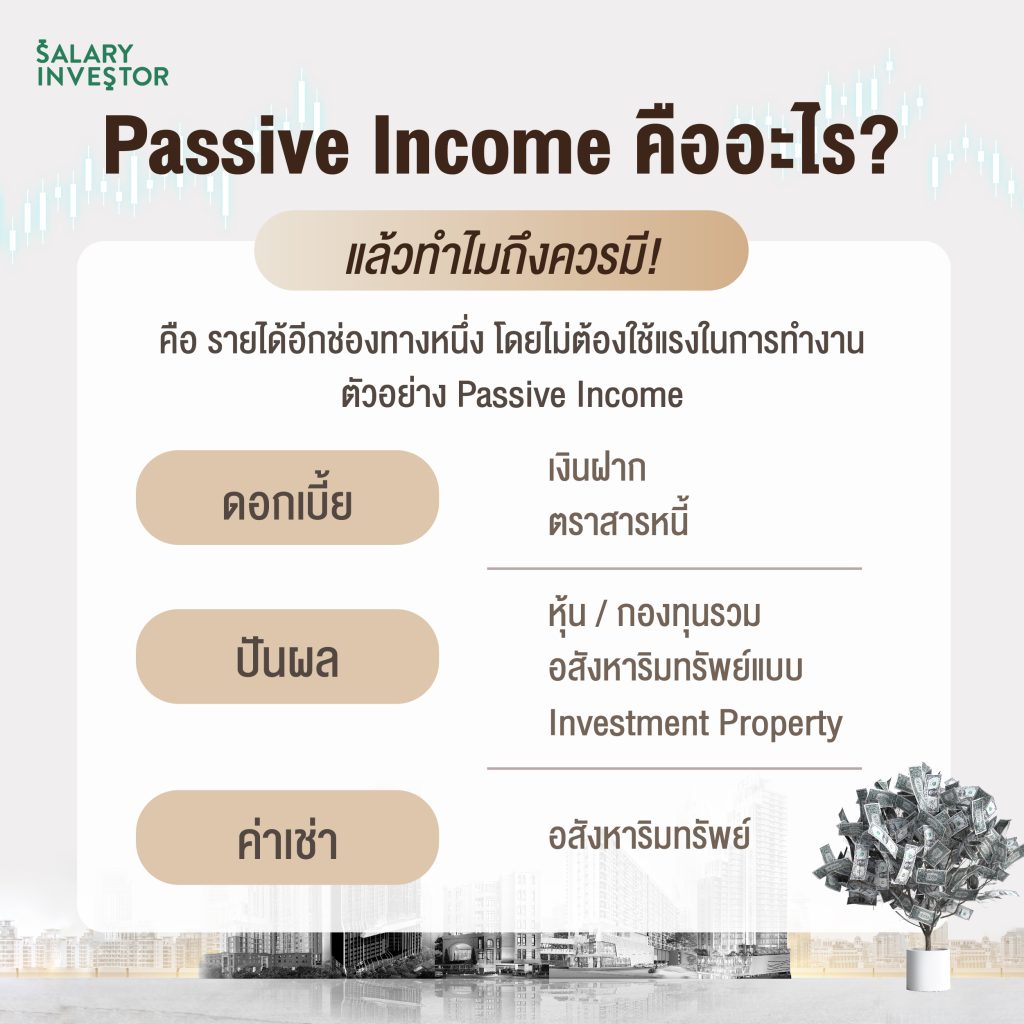 SALARY INVESTOR

Passive Income คืออะไร?

แล้วทำไมถึงควรมี!

คือ รายได้อีกช่องทางหนึ่ง โดยไม่ต้องใช้แรงในการทำงาน
ตัวอย่าง Passive Income

ดอกเบี้ย
เงินฝาก
ตราสารหนี้

ปันผล
หุ้น / กองทุนรวม
อสังหาริมทรัพย์แบบ Investment Property

ค่าเช่า
อสังหาริมทรัพย์